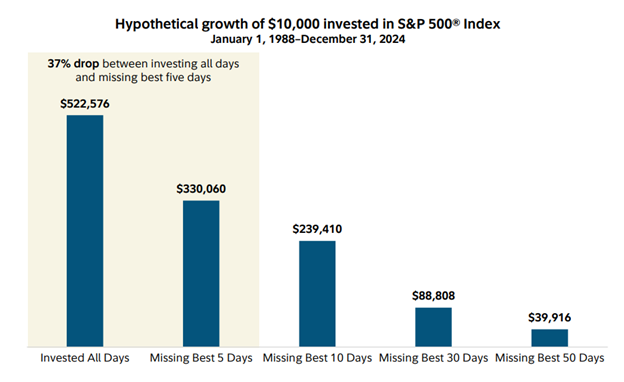 Hypothetical growth of \$10,000 invested in S&P 500® Index
January 1, 1988–December 31, 2024

37% drop between investing all days and missing best five days

\$522,576

\$330,060

\$239,410

\$88,808

\$39,916

Invested All Days
Missing Best 5 Days
Missing Best 10 Days
Missing Best 30 Days
Missing Best 50 Days